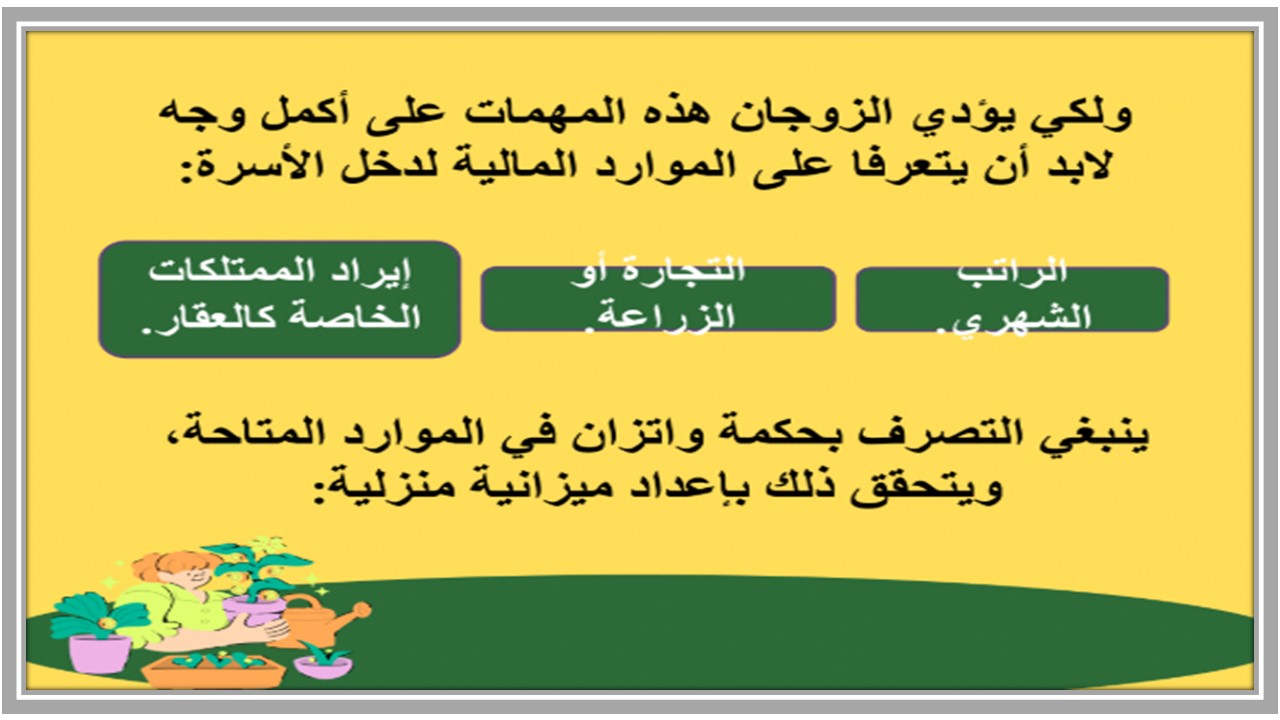 ولكي يؤدي الزوجان هذه المهمات على أكمل وجه لابد أن يتعرفا على الموارد المالية لدخل الأسرة:

الراتب الشهري.

التجارة أو الزراعة.

إيراد الممتلكات الخاصة كالعقار.

ينبغي التصرف بحكمة واتزان في الموارد المتاحة، ويتحقق ذلك بإعداد ميزانية منزلية: